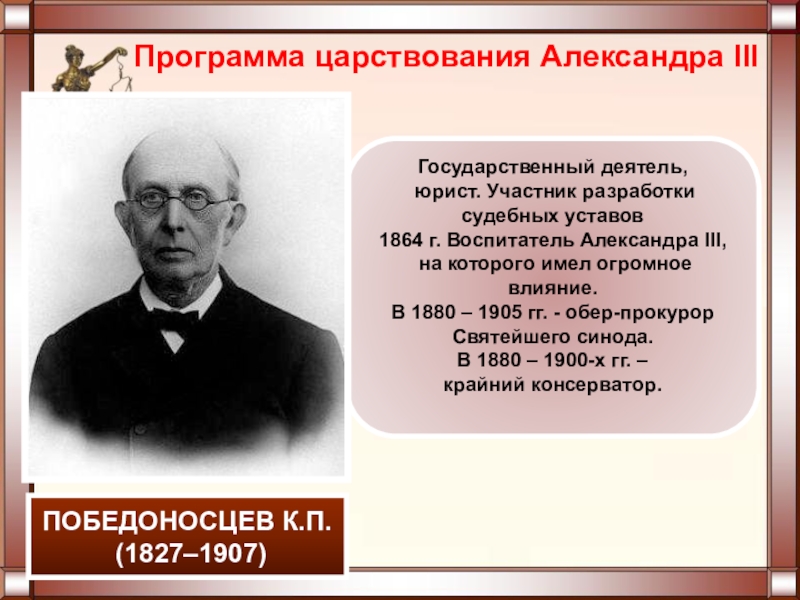 Программа царствования Александра III

Государственный деятель, юрист. Участник разработки судебных уставов 1864 г. Воспитатель Александра III, на которого имел огромное влияние.
В 1880 – 1905 гг. - обер-прокурор Святейшего синода.
В 1880 – 1900-х гг. – крайний консерватор.

ПОБЕДОНОСЦЕВ К.П.
(1827–1907)